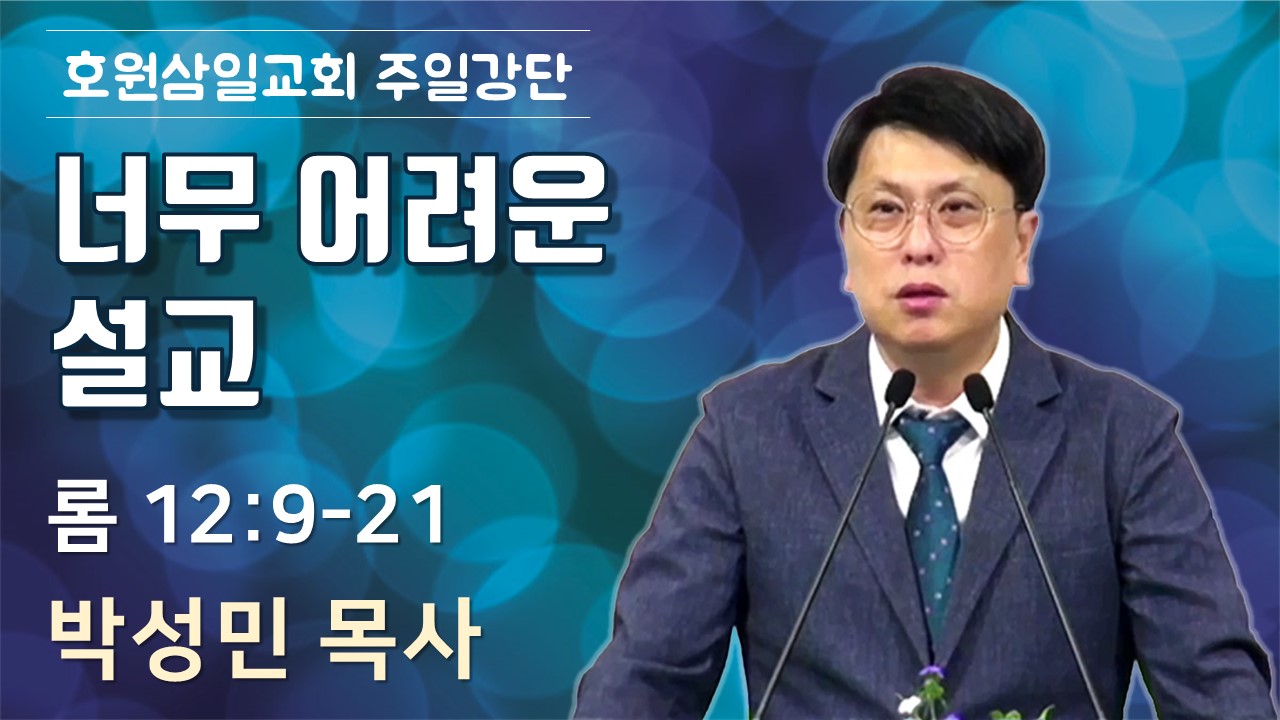 호원삼일교회 주일강단

너무 어려운 설교

롬 12:9-21

박성민 목사